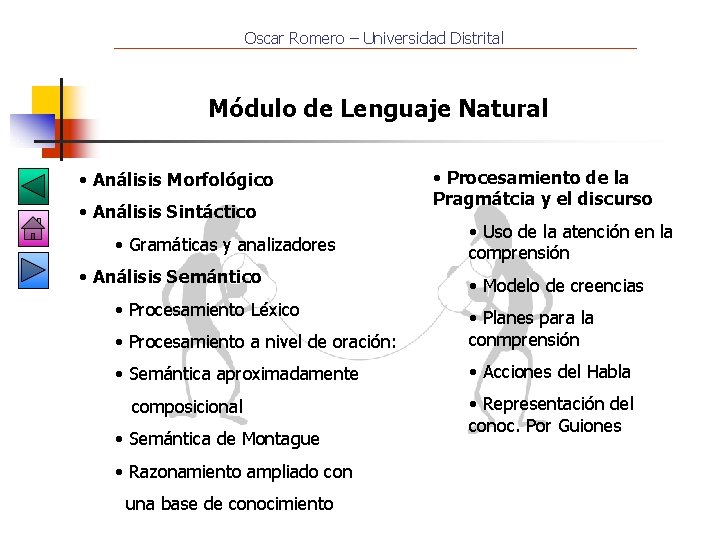 Oscar Romero – Universidad Distrital

Módulo de Lenguaje Natural

• Análisis Morfológico

• Análisis Sintáctico

• Gramáticas y analizadores

• Análisis Semántico

• Procesamiento Léxico

• Procesamiento a nivel de oración:

• Semántica aproximadamente composicional

• Semántica de Montague

• Razonamiento ampliado con una base de conocimiento

• Procesamiento de la Pragmátcia y el discurso

• Uso de la atención en la comprensión

• Modelo de creencias

• Planes para la conmprensión

• Acciones del Habla

• Representación del conoc. Por Guiones